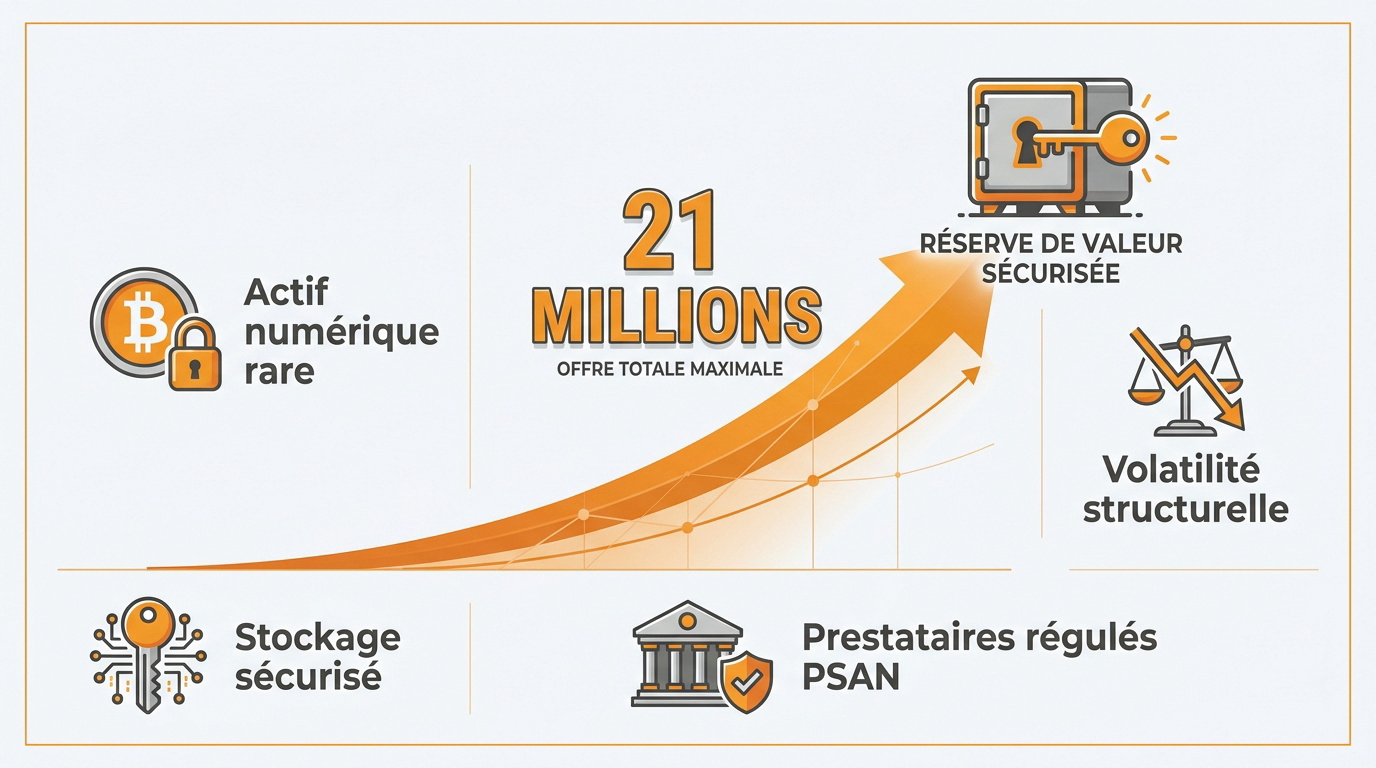 Actif numérique rare

21 MILLIONS
OFFRE TOTALE MAXIMALE

RÉSERVE DE VALEUR SÉCURISÉE

Volatilité structurelle

Stockage sécurisé

Prestataires régulés PSAN